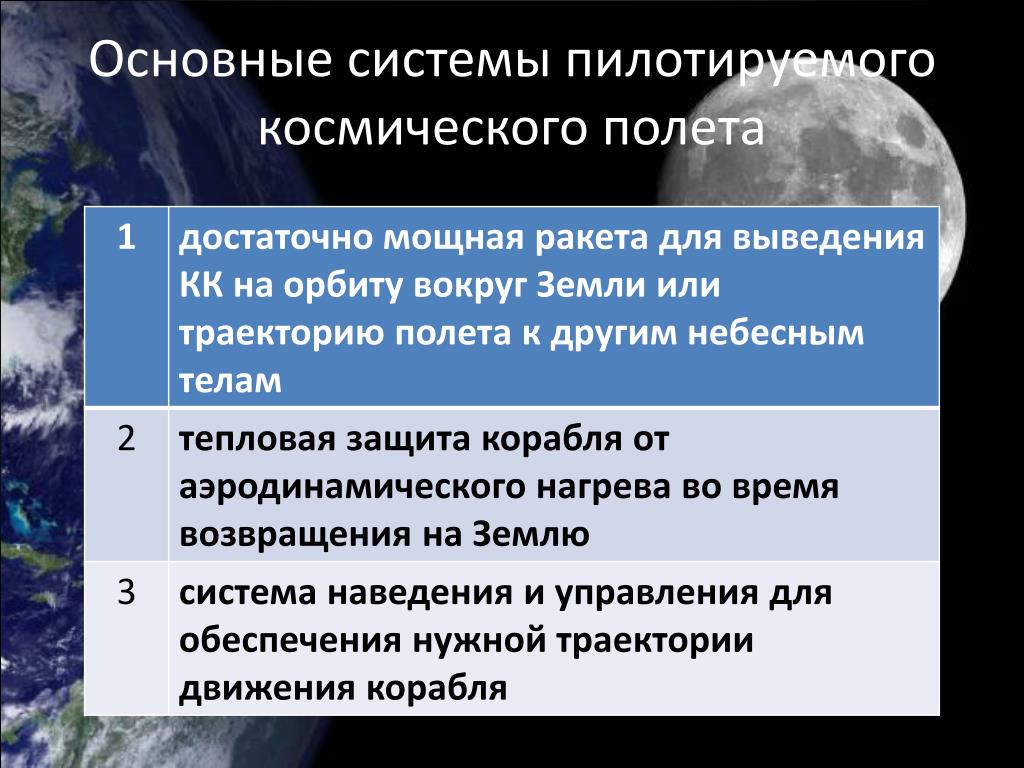 Основные системы пилотируемого космического полета

| 1 | достаточно мощная ракета для выведения КК на орбиту вокруг Земли или траекторию полета к другим небесным телам |
|---|---|
| 2 | тепловая защита корабля от аэродинамического нагрева во время возвращения на Землю |
| 3 | система наведения и управления для обеспечения нужной траектории движения корабля |